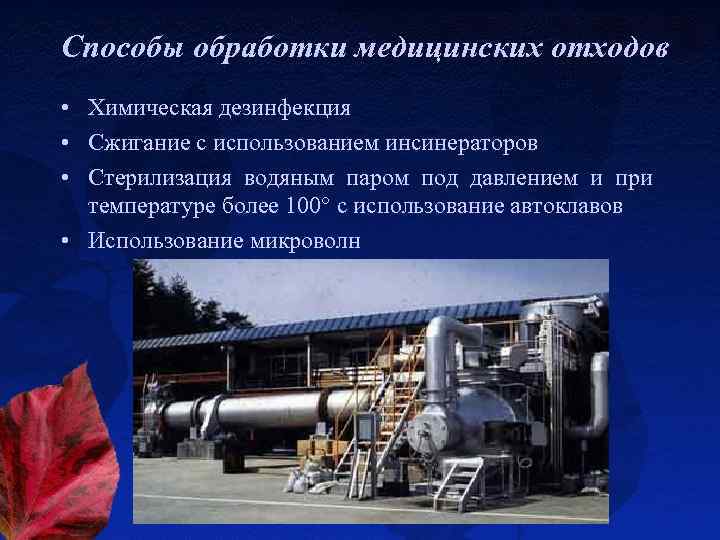 Способы обработки медицинских отходов

• Химическая дезинфекция
• Сжигание с использованием инсинераторов
• Стерилизация водяным паром под давлением и при температуре более 100° с использование автоклавов
• Использование микроволн